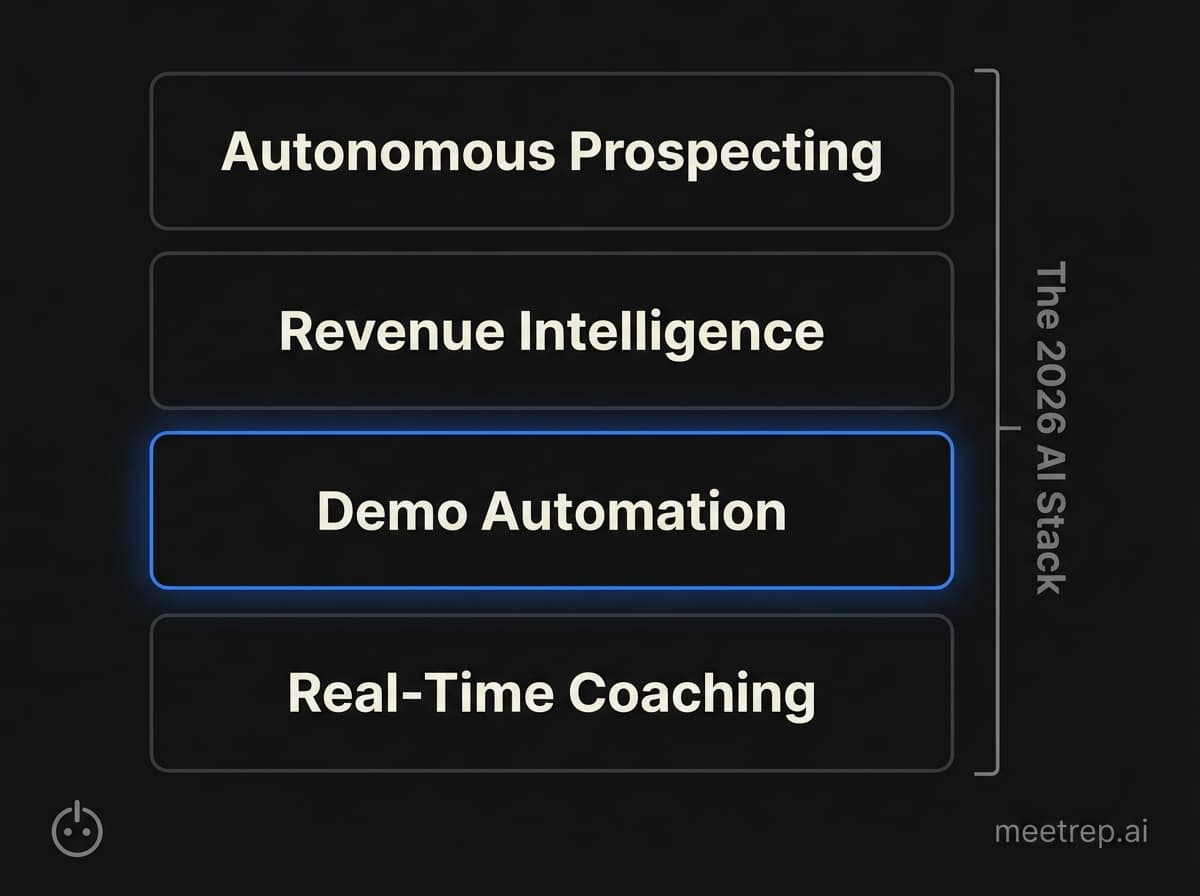 Autonomous Prospecting

Revenue Intelligence

Demo Automation

Real-Time Coaching

The 2026 AI Stack

meetrep.ai